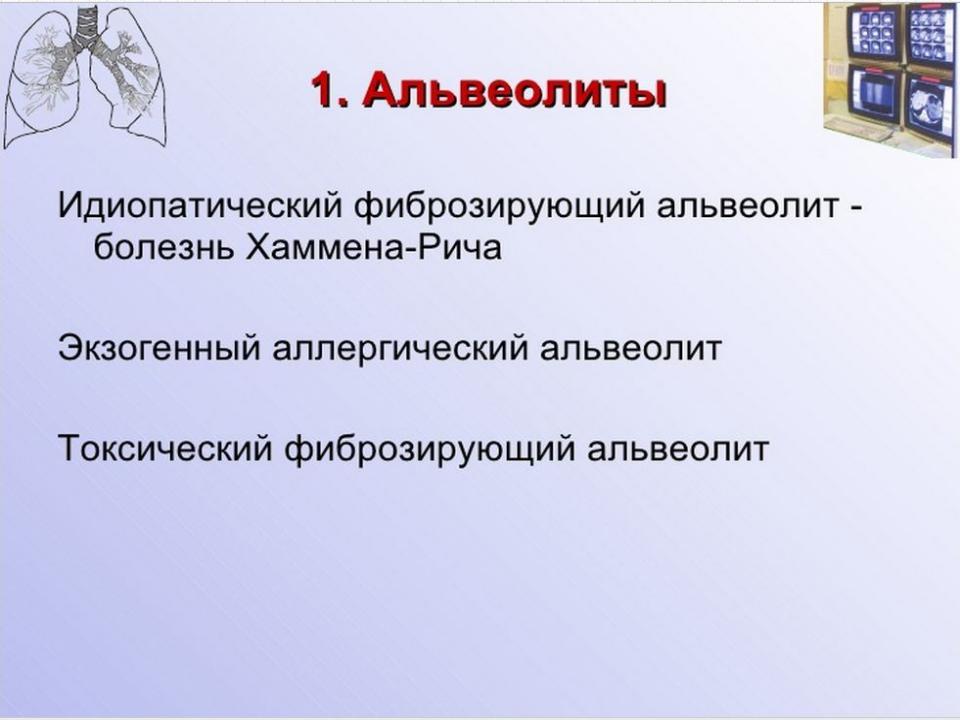 1. Альвеолиты

Идиопатический фиброзирующий альвеолит - болезнь Хаммена-Рича

Экзогенный аллергический альвеолит

Токсический фиброзирующий альвеолит